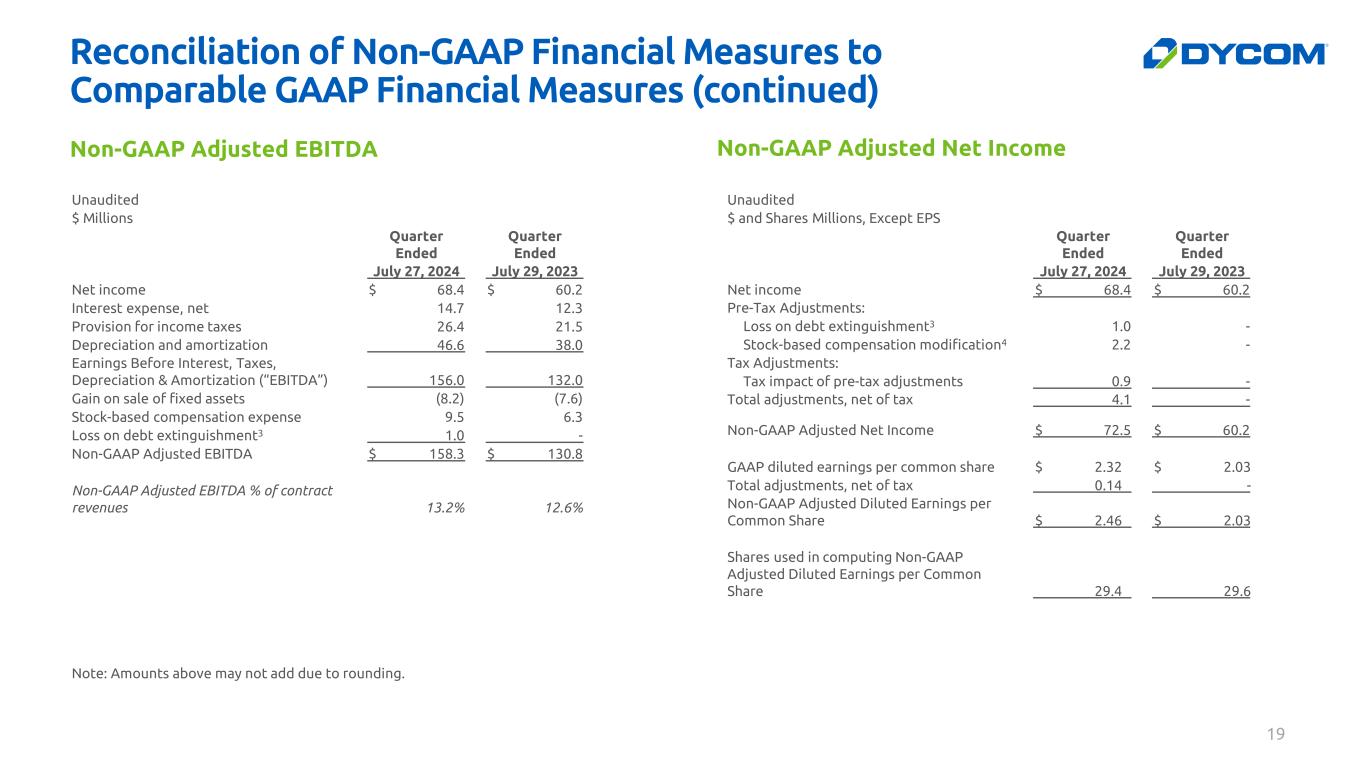 Reconciliation of Non-GAAP Financial Measures to Comparable GAAP Financial Measures (continued)

DYCOM

Non-GAAP Adjusted EBITDA

Unaudited
$ Millions

| | Quarter Ended July 27, 2024 | Quarter Ended July 29, 2023 |
|---|---|---|
| Net income | $ 68.4 | $ 60.2 |
| Interest expense, net | 14.7 | 12.3 |
| Provision for income taxes | 26.4 | 21.5 |
| Depreciation and amortization | 46.6 | 38.0 |
| Earnings Before Interest, Taxes, Depreciation & Amortization ("EBITDA") | 156.0 | 132.0 |
| Gain on sale of fixed assets | (8.2) | (7.6) |
| Stock-based compensation expense | 9.5 | 6.3 |
| Loss on debt extinguishment$^3$ | 1.0 | - |
| Non-GAAP Adjusted EBITDA | $ 158.3 | $ 130.8 |
| Non-GAAP Adjusted EBITDA % of contract revenues | 13.2% | 12.6% |

Note: Amounts above may not add due to rounding.

Non-GAAP Adjusted Net Income

Unaudited
$ and Shares Millions, Except EPS

| | Quarter Ended July 27, 2024 | Quarter Ended July 29, 2023 |
|---|---|---|
| Net income | $ 68.4 | $ 60.2 |
| Pre-Tax Adjustments: | | |
| Loss on debt extinguishment$^3$ | 1.0 | - |
| Stock-based compensation modification$^4$ | 2.2 | - |
| Tax Adjustments: | | |
| Tax impact of pre-tax adjustments | 0.9 | - |
| Total adjustments, net of tax | 4.1 | - |
| Non-GAAP Adjusted Net Income | $ 72.5 | $ 60.2 |
| GAAP diluted earnings per common share | $ 2.32 | $ 2.03 |
| Total adjustments, net of tax | 0.14 | - |
| Non-GAAP Adjusted Diluted Earnings per Common Share | $ 2.46 | $ 2.03 |
| Shares used in computing Non-GAAP Adjusted Diluted Earnings per Common Share | 29.4 | 29.6 |

19